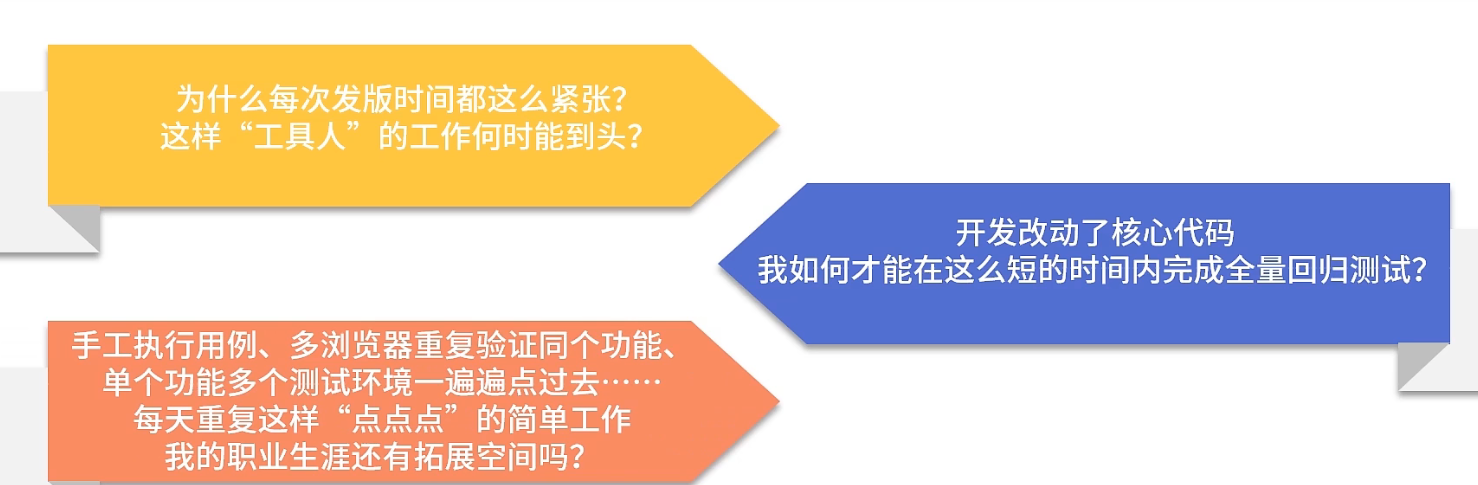 为什么每次发版时间都这么紧张？
这样“工具人”的工作何时能到头？

开发改动了核心代码
我如何才能在这么短的时间内完成全量回归测试？

手工执行用例、多浏览器重复验证同个功能、
单个功能多个测试环境一遍遍点过去……
每天重复这样“点点点”的简单工作
我的职业生涯还有拓展空间吗？